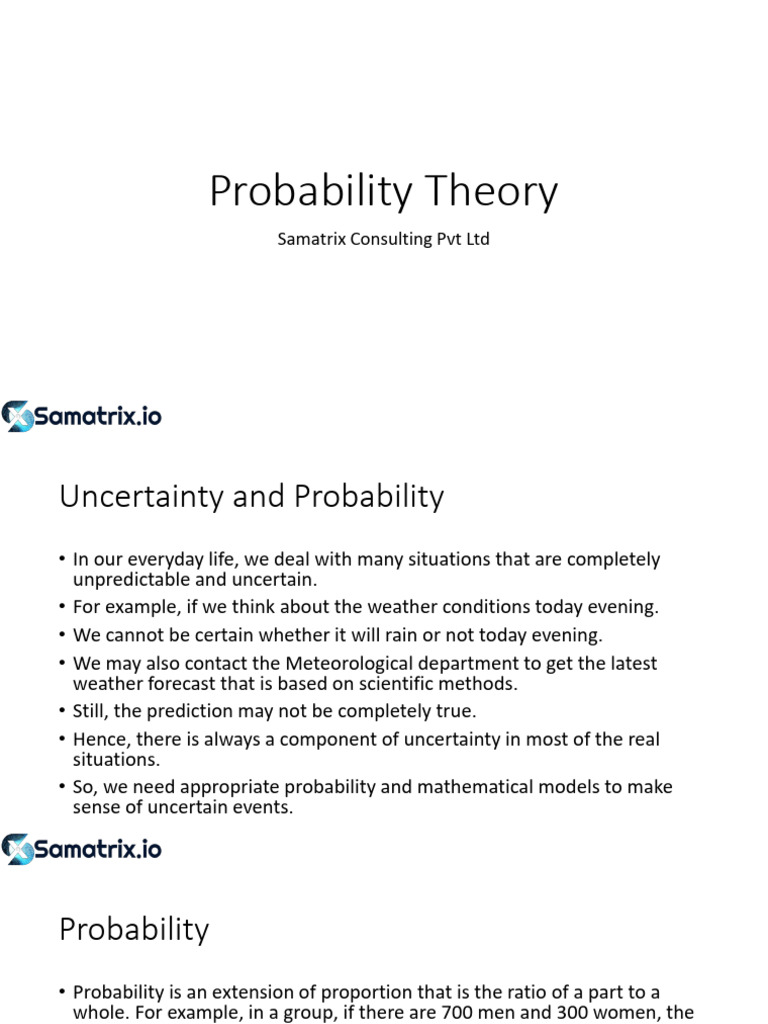 Probability Theory

Samatrix Consulting Pvt Ltd

Samatrix.io

Uncertainty and Probability

• In our everyday life, we deal with many situations that are completely unpredictable and uncertain.
• For example, if we think about the weather conditions today evening.
• We cannot be certain whether it will rain or not today evening.
• We may also contact the Meteorological department to get the latest weather forecast that is based on scientific methods.
• Still, the prediction may not be completely true.
• Hence, there is always a component of uncertainty in most of the real situations.
• So, we need appropriate probability and mathematical models to make sense of uncertain events.

Samatrix.io

Probability

• Probability is an extension of proportion that is the ratio of a part to a whole. For example, in a group, if there are 700 men and 300 women, the